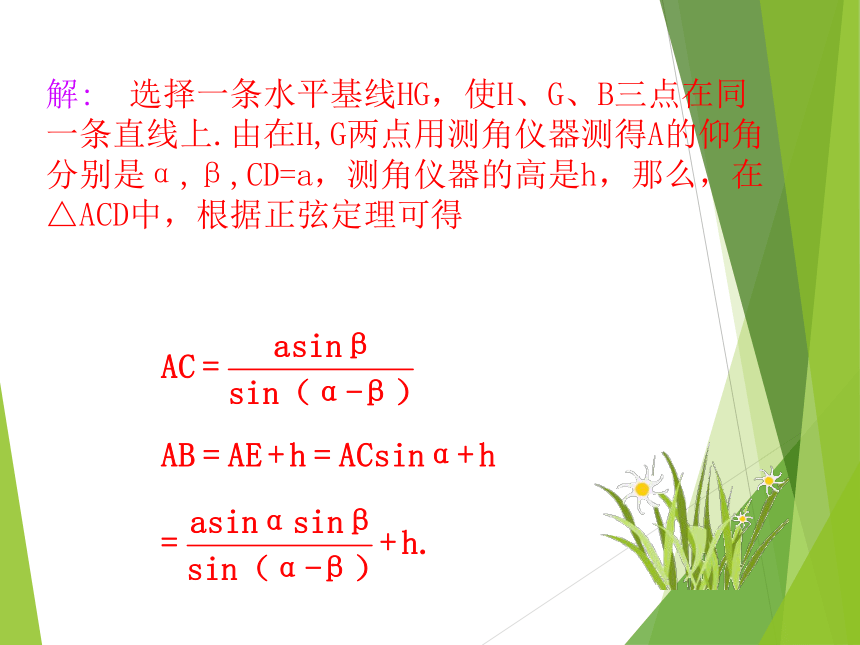 解:  选择一条水平基线HG，使H、G、B三点在同一条直线上.由在H,G两点用测角仪器测得A的仰角分别是α，β，CD=a，测角仪器的高是h，那么，在△ACD中，根据正弦定理可得

$AC=\frac{a\sin\beta}{\sin(\alpha-\beta)}$

$AB=AE+h=AC\sin\alpha+h$

$=\frac{a\sin\alpha\sin\beta}{\sin(\alpha-\beta)}+h.$